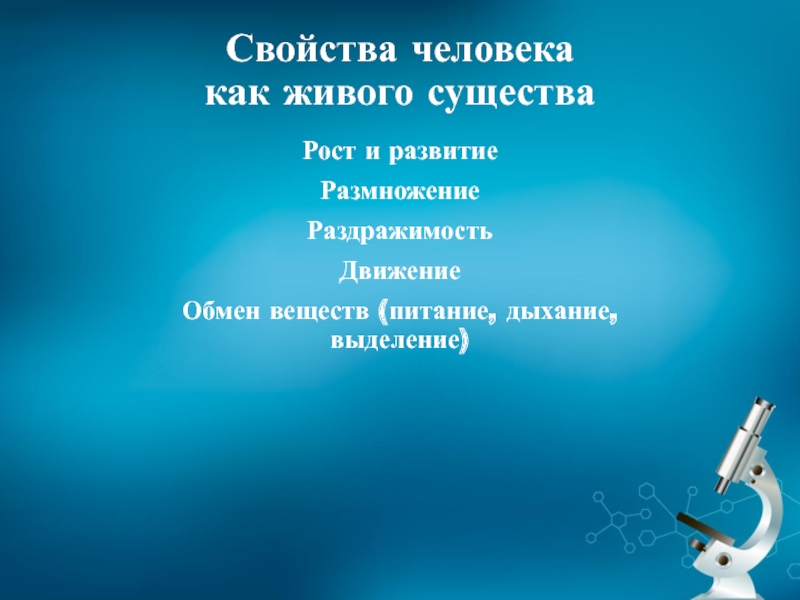 Свойства человека как живого существа

Рост и развитие

Размножение

Раздражимость

Движение

Обмен веществ (питание, дыхание, выделение)